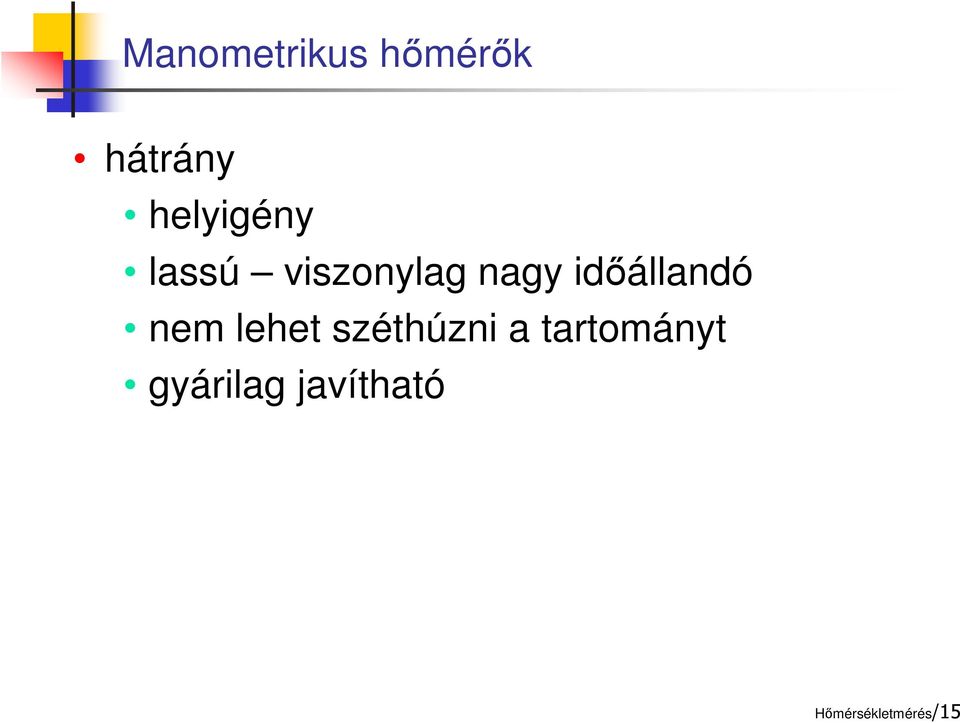 Manometrikus hőmérők

• hátrány
 • helyigény
 • lassú – viszonylag nagy időállandó
 • nem lehet széthúzni a tartományt
 • gyárilag javítható

Hőmérsékletmérés/15